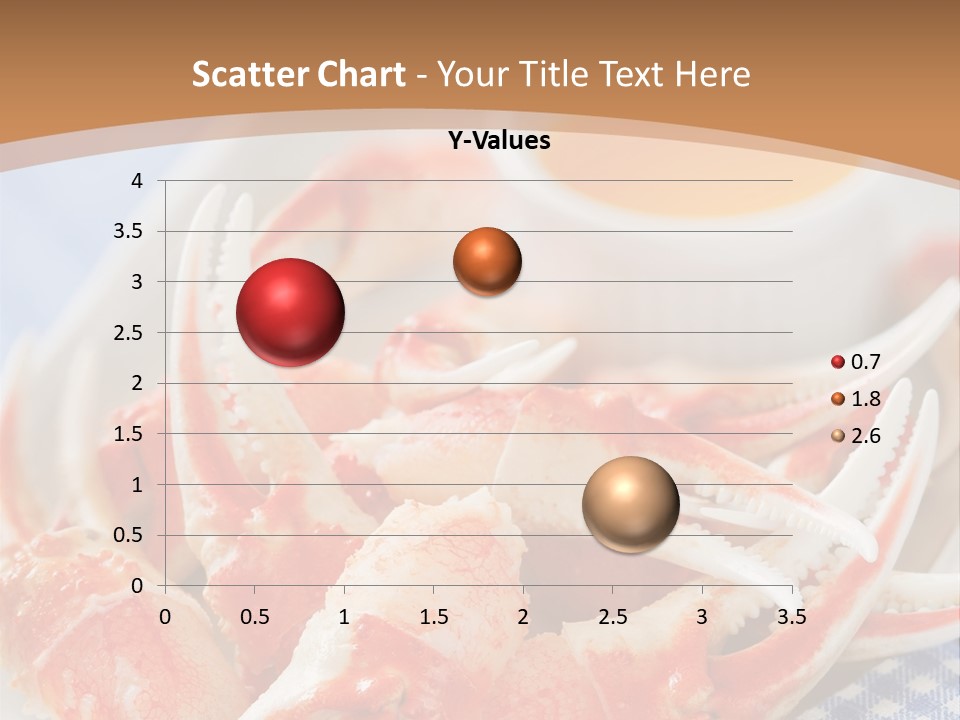 Scatter Chart - Your Title Text Here

Y-Values

4
3.5
3
2.5
2
1.5
1
0.5
0

0 0.5 1 1.5 2 2.5 3 3.5

0.7
1.8
2.6